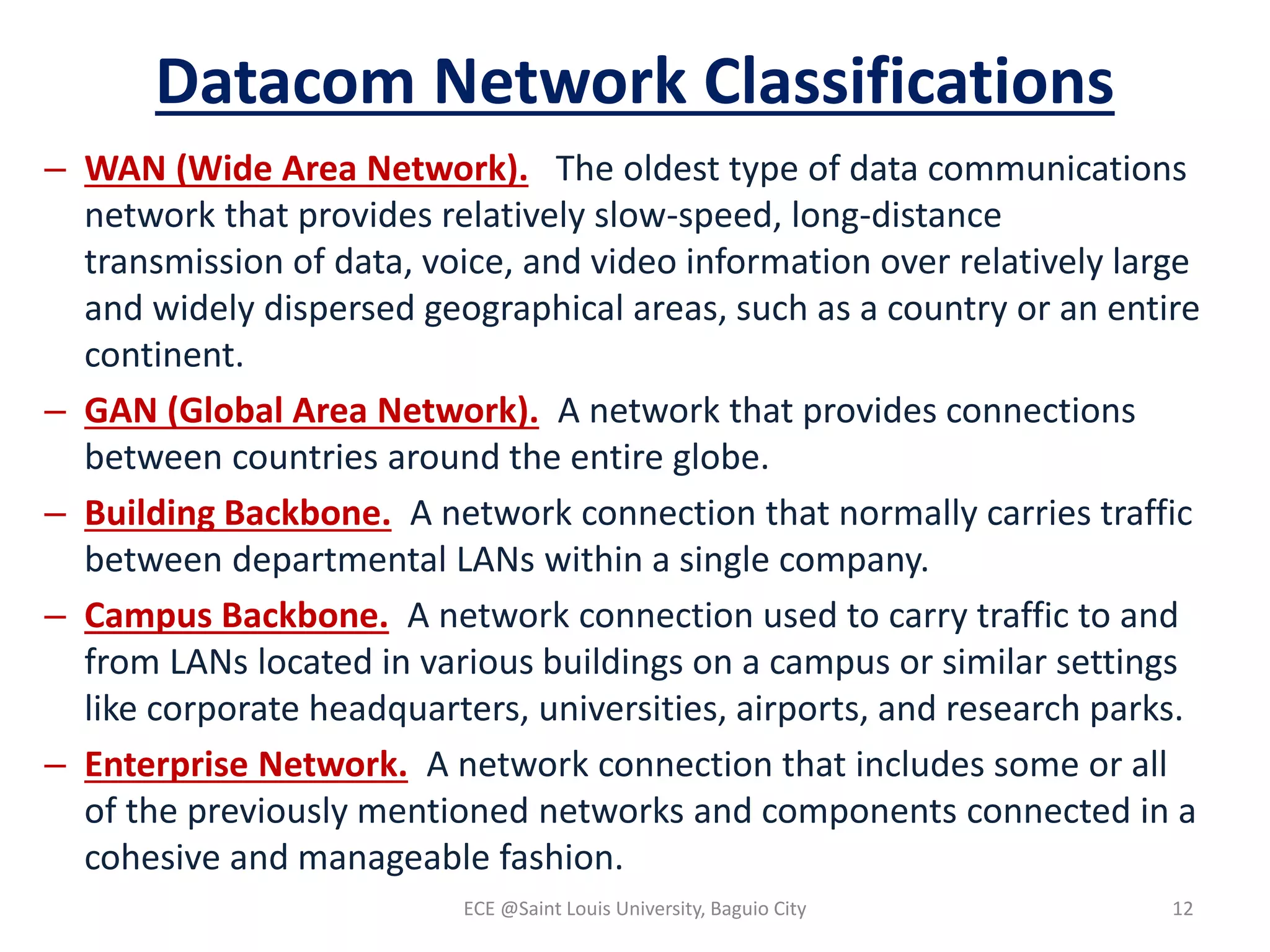 Datacom Network Classifications

– WAN (Wide Area Network). The oldest type of data communications network that provides relatively slow-speed, long-distance transmission of data, voice, and video information over relatively large and widely dispersed geographical areas, such as a country or an entire continent.

– GAN (Global Area Network). A network that provides connections between countries around the entire globe.

– Building Backbone. A network connection that normally carries traffic between departmental LANs within a single company.

– Campus Backbone. A network connection used to carry traffic to and from LANs located in various buildings on a campus or similar settings like corporate headquarters, universities, airports, and research parks.

– Enterprise Network. A network connection that includes some or all of the previously mentioned networks and components connected in a cohesive and manageable fashion.

ECE @Saint Louis University, Baguio City

12